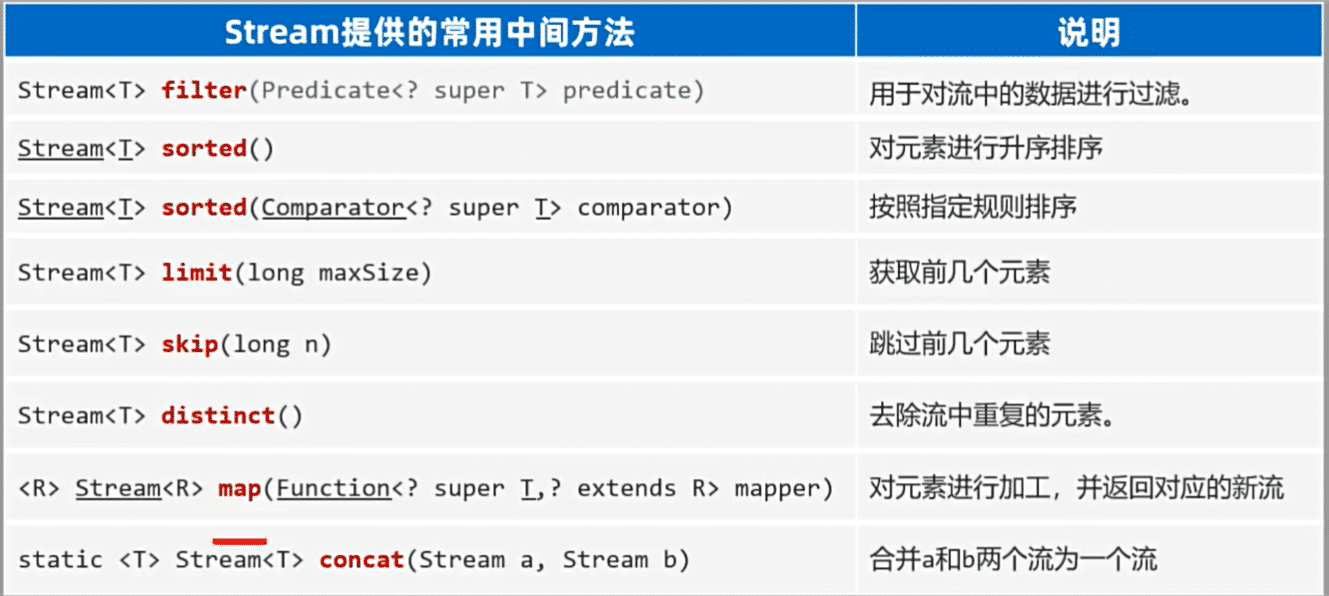 | Stream提供的常用中间方法 | 说明 |
|---|---|
| Stream<T> filter(Predicate<? super T> predicate) | 用于对流中的数据进行过滤。 |
| Stream<T> sorted() | 对元素进行升序排序 |
| Stream<T> sorted(Comparator<? super T> comparator) | 按照指定规则排序 |
| Stream<T> limit(long maxSize) | 获取前几个元素 |
| Stream<T> skip(long n) | 跳过前几个元素 |
| Stream<T> distinct() | 去除流中重复的元素。 |
| <R> Stream<R> map(Function<? super T,? extends R> mapper) | 对元素进行加工，并返回对应的新流 |
| static <T> Stream<T> concat(Stream a, Stream b) | 合并a和b两个流为一个流 |